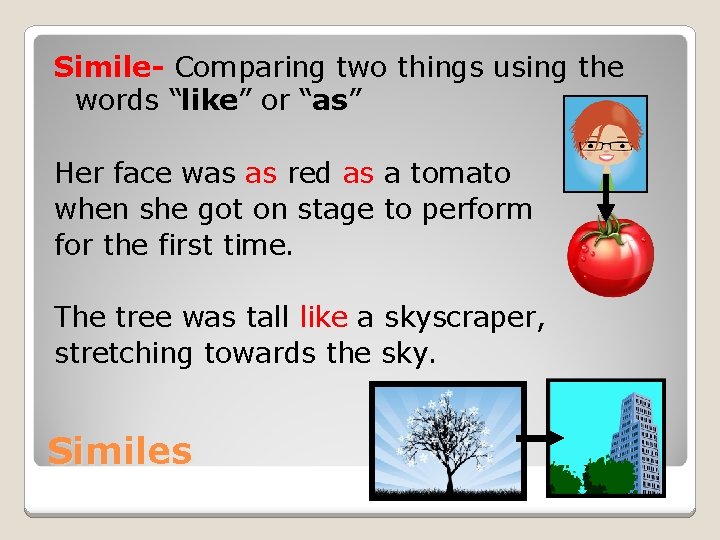 Simile- Comparing two things using the words “like” or “as”

Her face was as red as a tomato when she got on stage to perform for the first time.

The tree was tall like a skyscraper, stretching towards the sky.

Similes